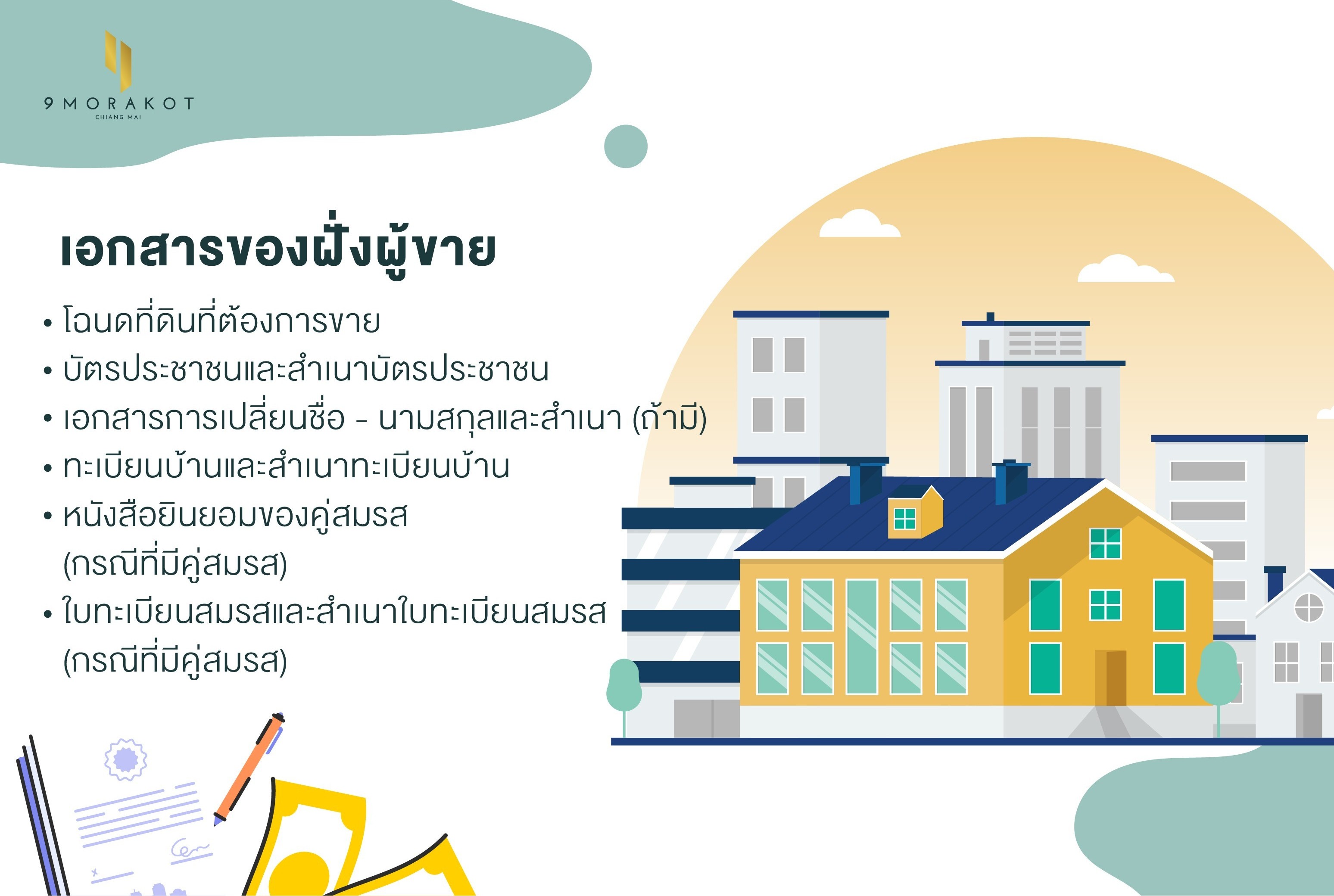 9MORAKOT
CHIANG MAI

เอกสารของฝั่งผู้ขาย

• โฉนดที่ดินที่ต้องการขาย
• บัตรประชาชนและสำเนาบัตรประชาชน
• เอกสารการเปลี่ยนชื่อ - นามสกุลและสำเนา (ถ้ามี)
• ทะเบียนบ้านและสำเนาทะเบียนบ้าน
• หนังสือยินยอมของคู่สมรส (กรณีที่มีคู่สมรส)
• ใบทะเบียนสมรสและสำเนาใบทะเบียนสมรส (กรณีที่มีคู่สมรส)